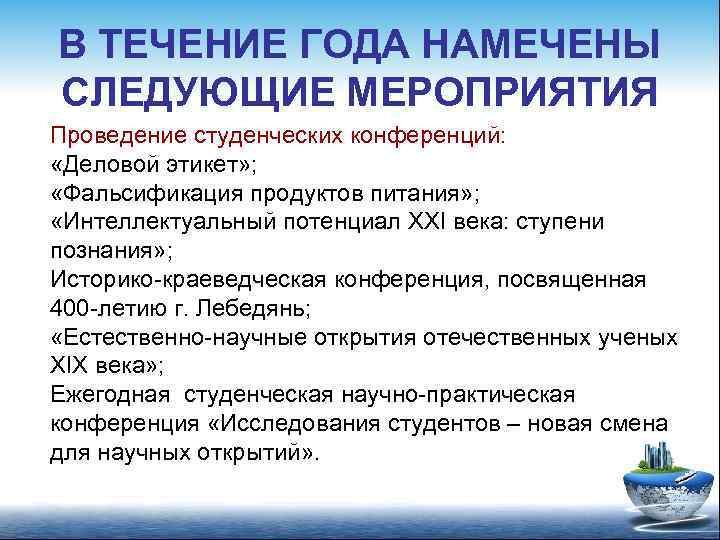 В ТЕЧЕНИЕ ГОДА НАМЕЧЕНЫ СЛЕДУЮЩИЕ МЕРОПРИЯТИЯ

Проведение студенческих конференций:
«Деловой этикет»;
«Фальсификация продуктов питания»;
«Интеллектуальный потенциал XXI века: ступени познания»;
Историко-краеведческая конференция, посвященная 400-летию г. Лебедянь;
«Естественно-научные открытия отечественных ученых XIX века»;
Ежегодная студенческая научно-практическая конференция «Исследования студентов – новая смена для научных открытий».